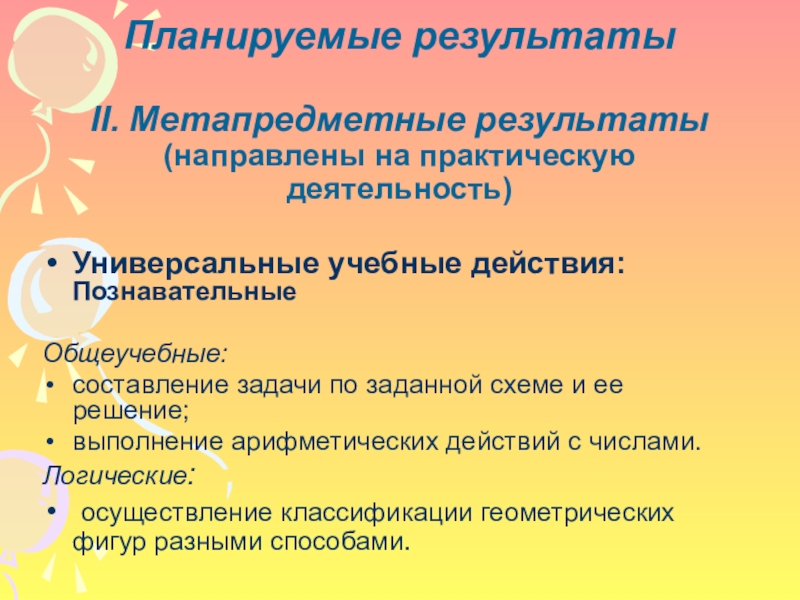 Планируемые результаты

II. Метапредметные результаты
(направлены на практическую деятельность)

• Универсальные учебные действия:
Познавательные

Общеучебные:
• составление задачи по заданной схеме и ее решение;
• выполнение арифметических действий с числами.
Логические:
• осуществление классификации геометрических фигур разными способами.